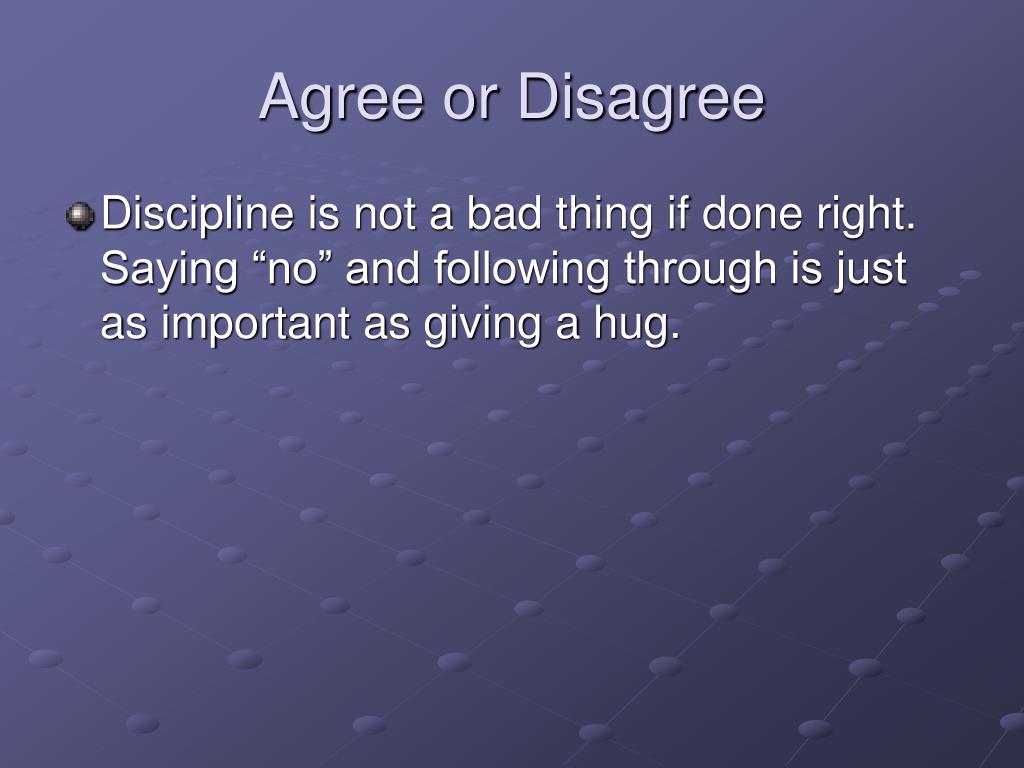 Agree or Disagree

Discipline is not a bad thing if done right. Saying “no” and following through is just as important as giving a hug.